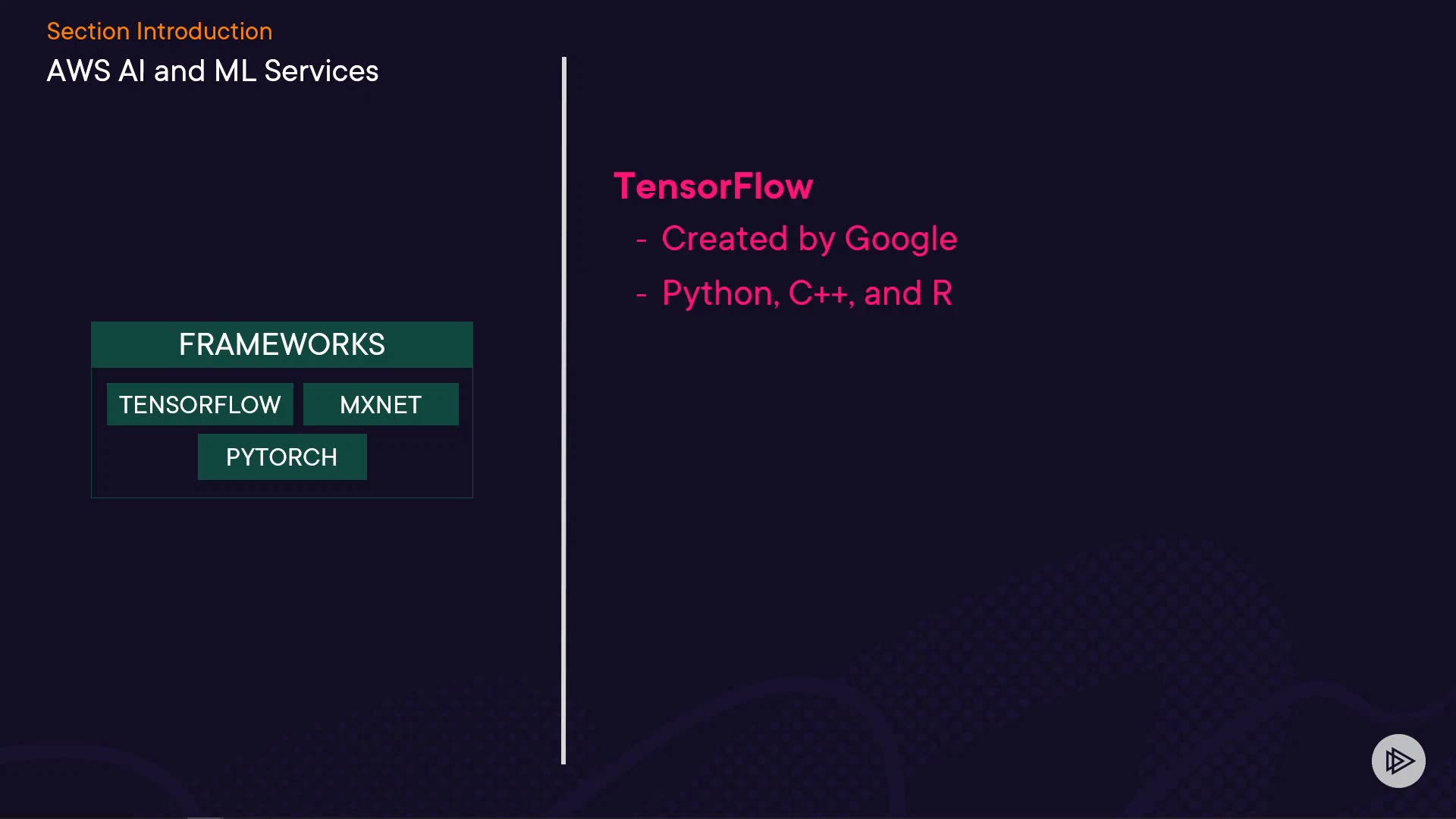 Section Introduction
AWS AI and ML Services

FRAMEWORKS
TENSORFLOW
MXNET
PYTORCH

TensorFlow
- Created by Google
- Python, C++, and R